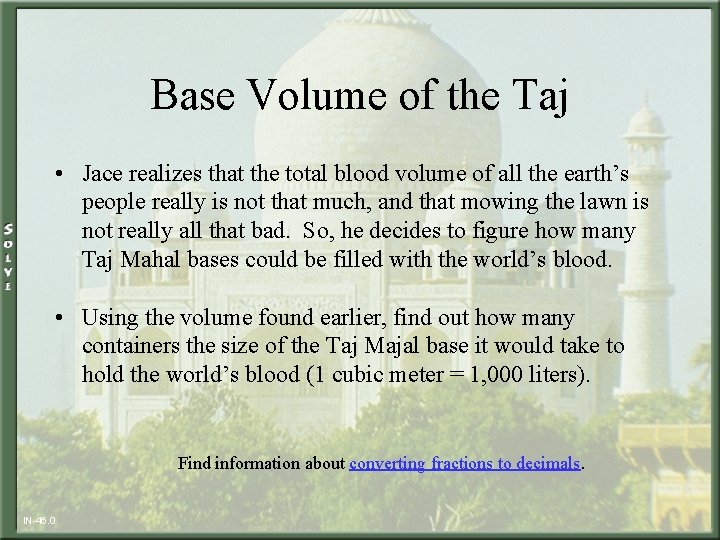 SOLVE

Base Volume of the Taj

• Jace realizes that the total blood volume of all the earth's people really is not that much, and that mowing the lawn is not really all that bad. So, he decides to figure how many Taj Mahal bases could be filled with the world's blood.

• Using the volume found earlier, find out how many containers the size of the Taj Majal base it would take to hold the world's blood (1 cubic meter = 1,000 liters).

Find information about converting fractions to decimals.

IN-46.0